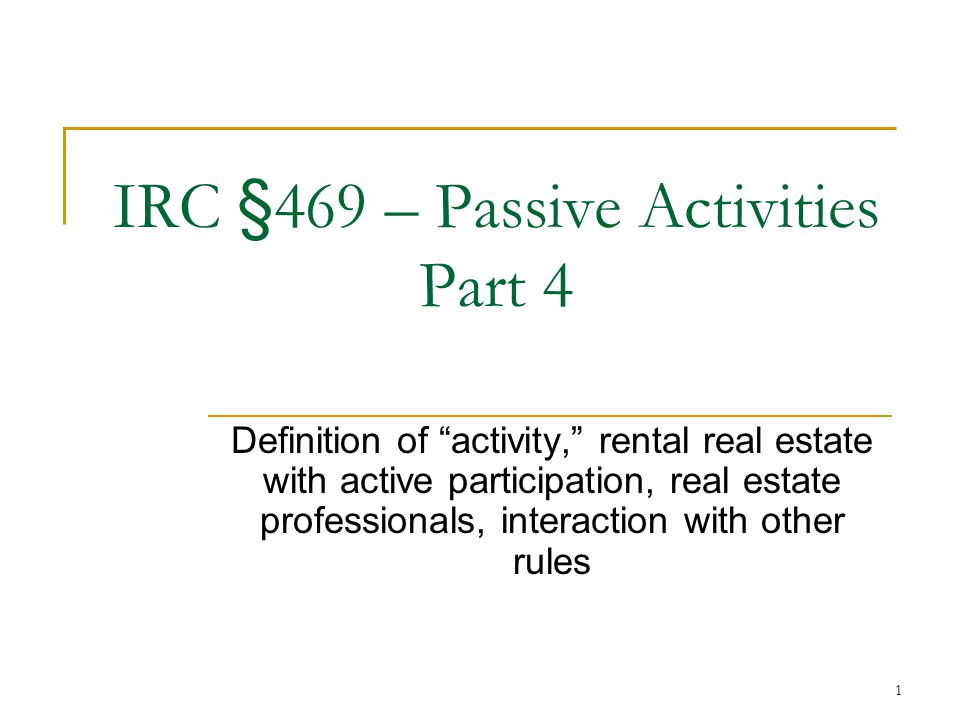 IRC §469 – Passive Activities Part 4

Definition of “activity,” rental real estate with active participation, real estate professionals, interaction with other rules

1